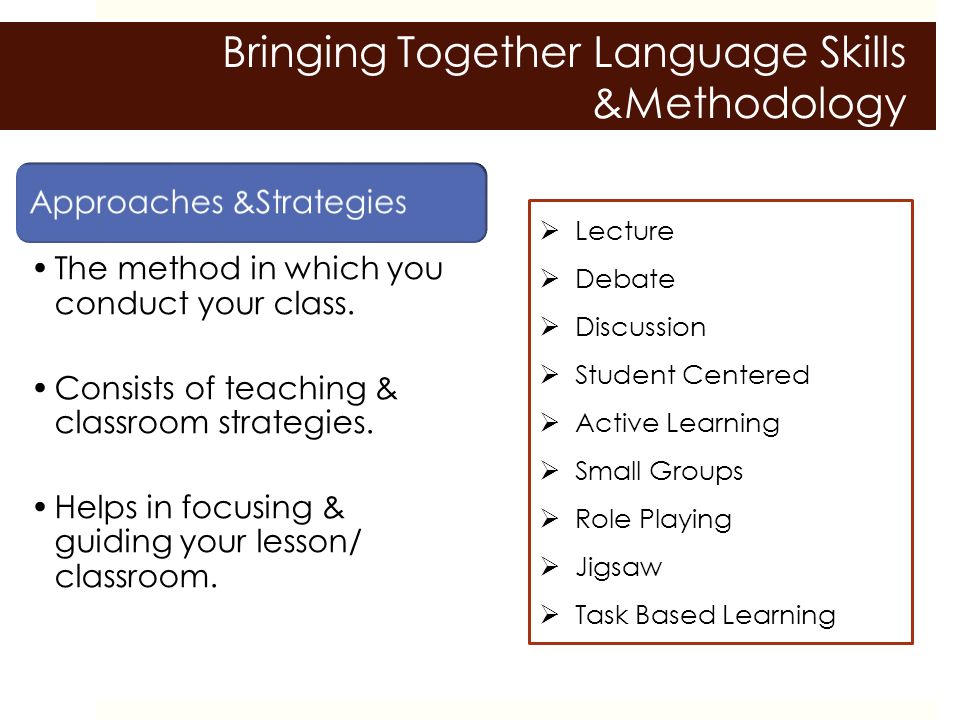 Bringing Together Language Skills &Methodology

Approaches &Strategies

• The method in which you conduct your class.

• Consists of teaching & classroom strategies.

• Helps in focusing & guiding your lesson/ classroom.

➢ Lecture
➢ Debate
➢ Discussion
➢ Student Centered
➢ Active Learning
➢ Small Groups
➢ Role Playing
➢ Jigsaw
➢ Task Based Learning